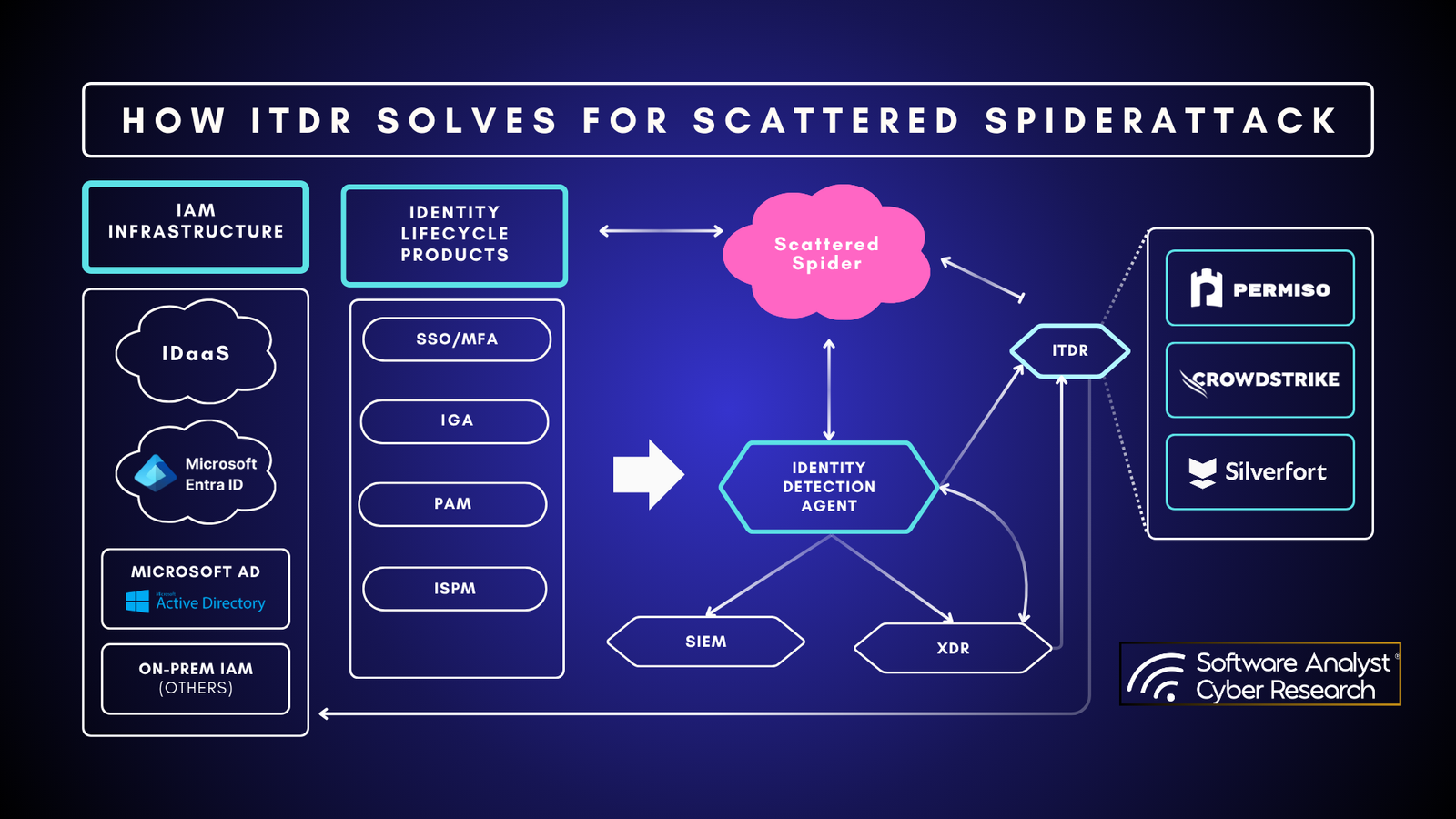 HOW ITDR SOLVES FOR SCATTERED SPIDERATTACK

IAM INFRASTRUCTURE

IDaaS

Microsoft Entra ID

MICROSOFT AD
Microsoft Active Directory

ON-PREM IAM (OTHERS)

IDENTITY LIFECYCLE PRODUCTS

SSO/MFA

IGA

PAM

ISPM

Scattered Spider

IDENTITY DETECTION AGENT

SIEM

XDR

ITDR

PERMISO

CROWDSTRIKE

Silverfort

Software Analyst Cyber Research